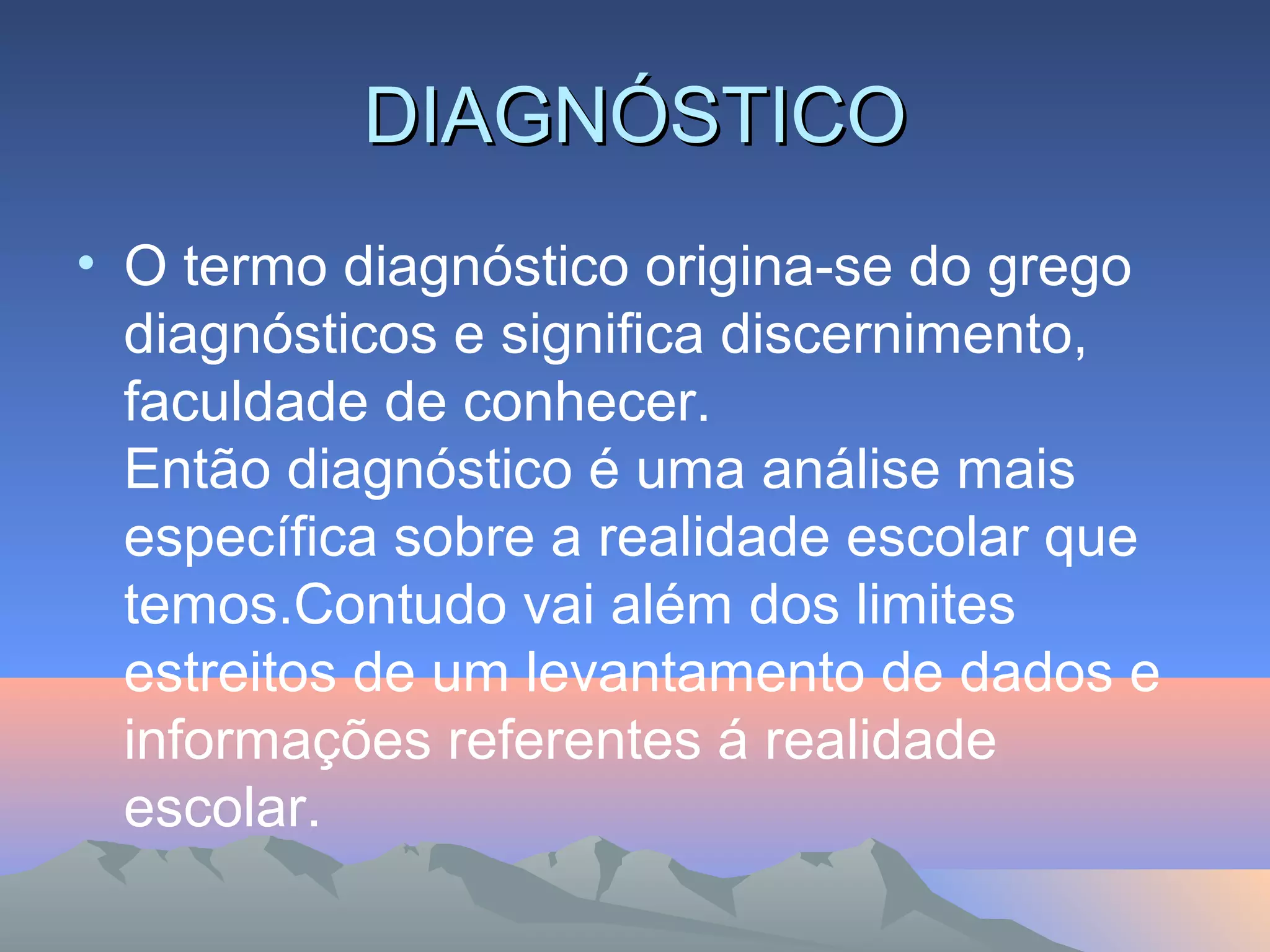 DIAGNÓSTICO

• O termo diagnóstico origina-se do grego diagnósticos e significa discernimento, faculdade de conhecer.
Então diagnóstico é uma análise mais específica sobre a realidade escolar que temos.Contudo vai além dos limites estreitos de um levantamento de dados e informações referentes á realidade escolar.